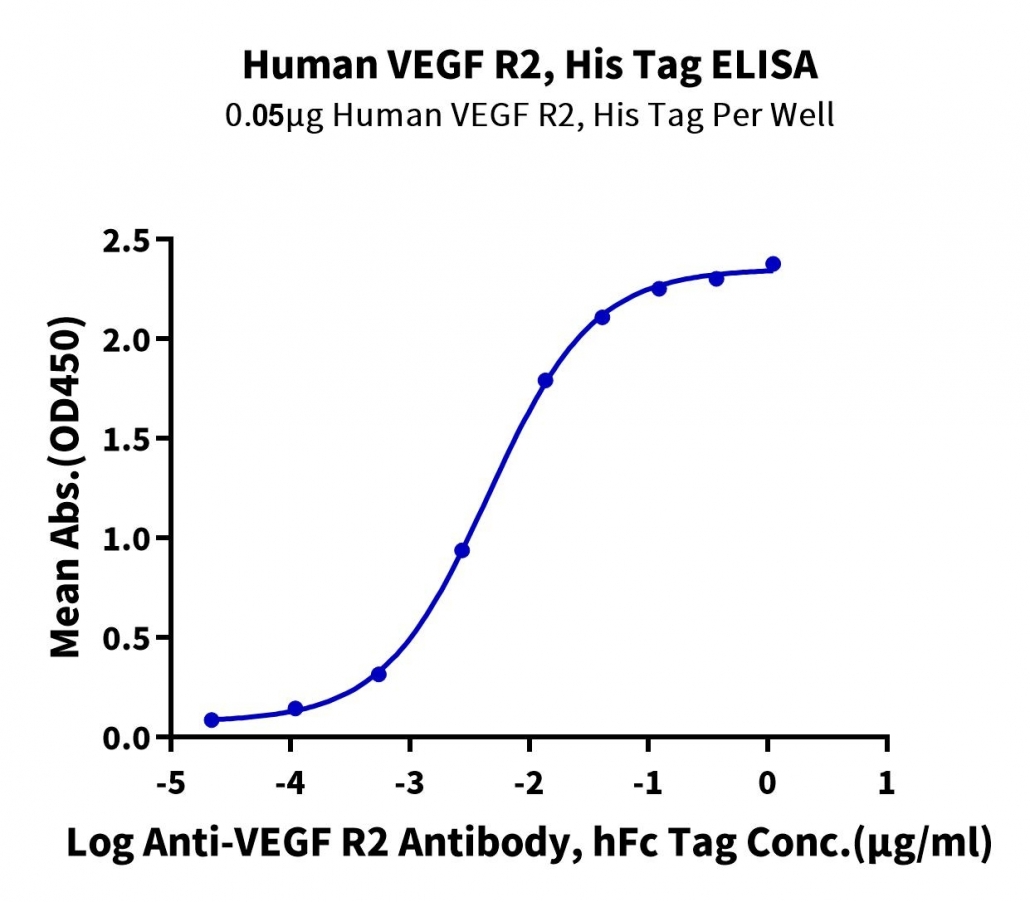 Human VEGF R2, His Tag ELISA

0.05μg Human VEGF R2, His Tag Per Well

Mean Abs.(OD450)

2.5
2.0
1.5
1.0
0.5
0.0

-5 -4 -3 -2 -1 0 1

Log Anti-VEGF R2 Antibody, hFc Tag Conc.(μg/ml)